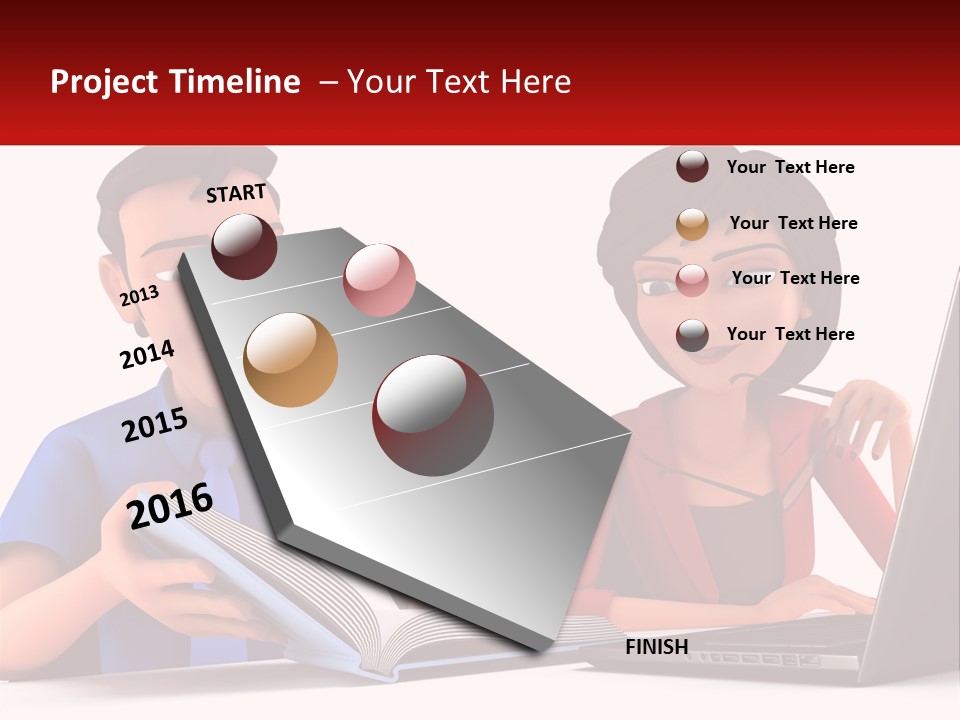 Project Timeline – Your Text Here

START

2013

2014

2015

2016

FINISH

Your Text Here

Your Text Here

Your Text Here

Your Text Here